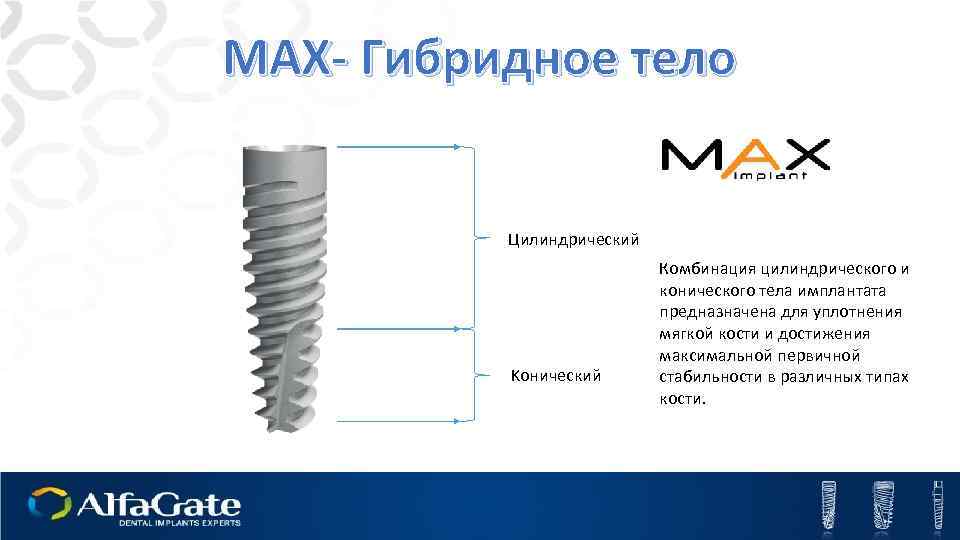 MAX- Гибридное тело

MAX
implant

Цилиндрический

Конический

Комбинация цилиндрического и конического тела имплантата предназначена для уплотнения мягкой кости и достижения максимальной первичной стабильности в различных типах кости.

AlfaGate
DENTAL IMPLANTS EXPERTS